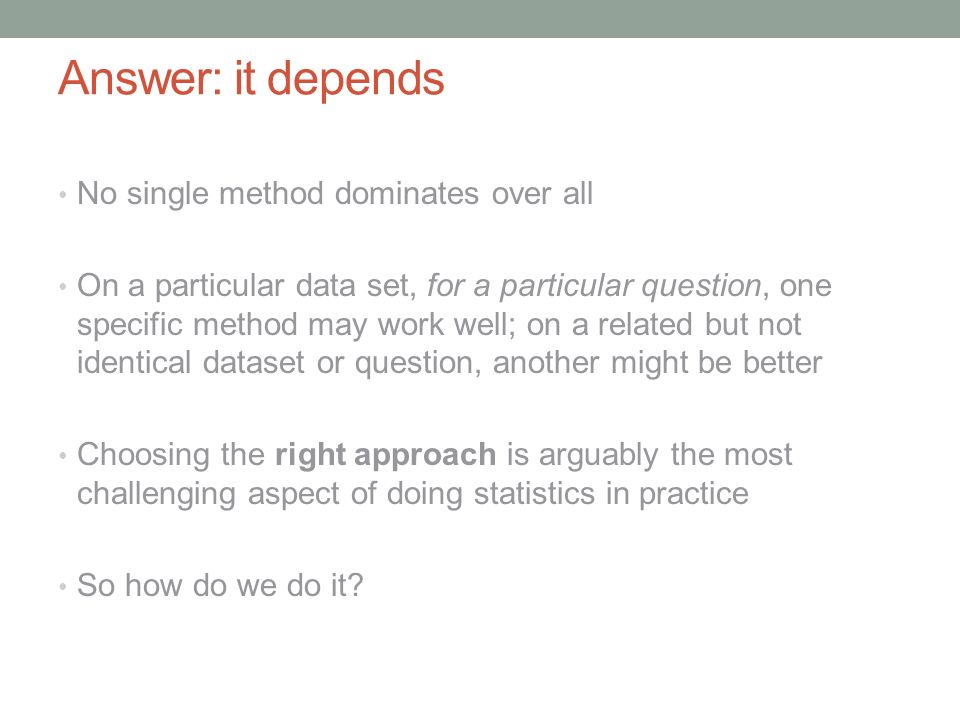 Answer: it depends

• No single method dominates over all

• On a particular data set, for a particular question, one specific method may work well; on a related but not identical dataset or question, another might be better

• Choosing the right approach is arguably the most challenging aspect of doing statistics in practice

• So how do we do it?